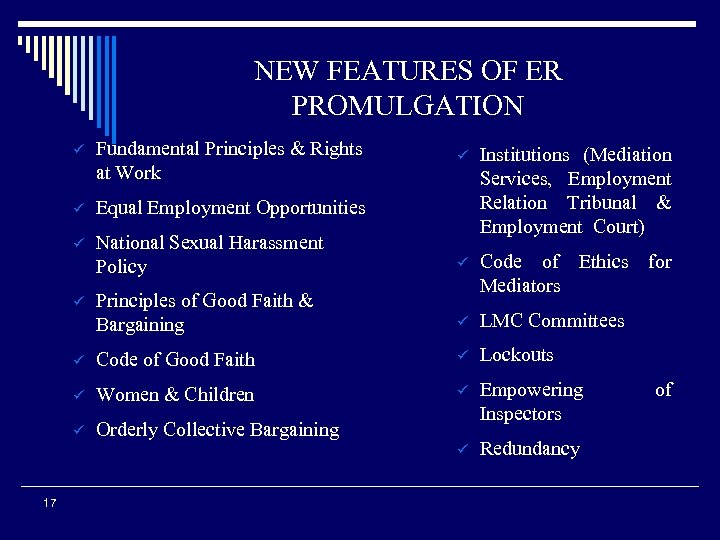 NEW FEATURES OF ER PROMULGATION

✓ Fundamental Principles & Rights at Work
✓ Equal Employment Opportunities
✓ National Sexual Harassment Policy
✓ Principles of Good Faith & Bargaining
✓ Code of Good Faith
✓ Women & Children
✓ Orderly Collective Bargaining

✓ Institutions (Mediation Services, Employment Relation Tribunal & Employment Court)
✓ Code of Ethics for Mediators
✓ LMC Committees
✓ Lockouts
✓ Empowering of Inspectors
✓ Redundancy

17